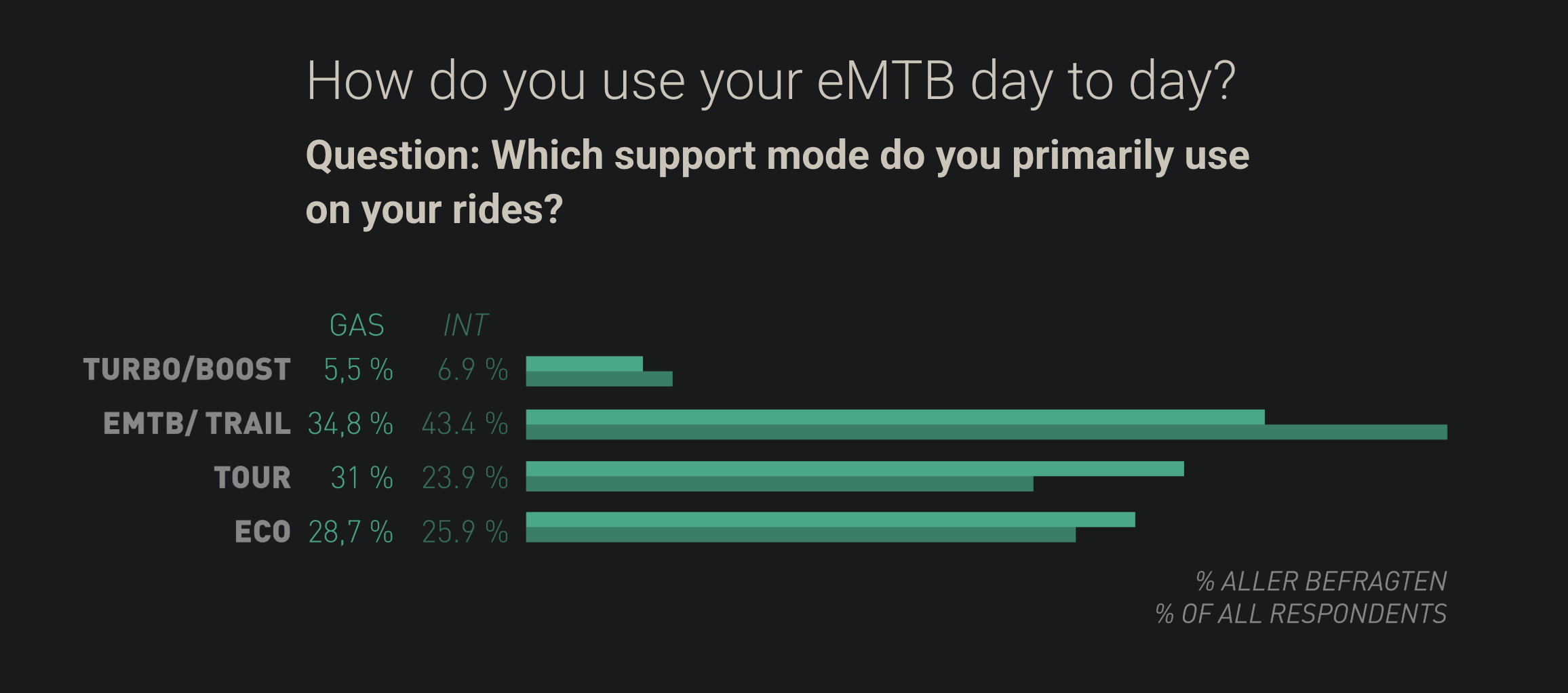 How do you use your eMTB day to day?

Question: Which support mode do you primarily use on your rides?

| | GAS | INT |
|---|---|---|
| TURBO/BOOST | 5,5 % | 6.9 % |
| EMTB/ TRAIL | 34,8 % | 43.4 % |
| TOUR | 31 % | 23.9 % |
| ECO | 28,7 % | 25.9 % |

% ALLER BEFRAGTEN
% OF ALL RESPONDENTS